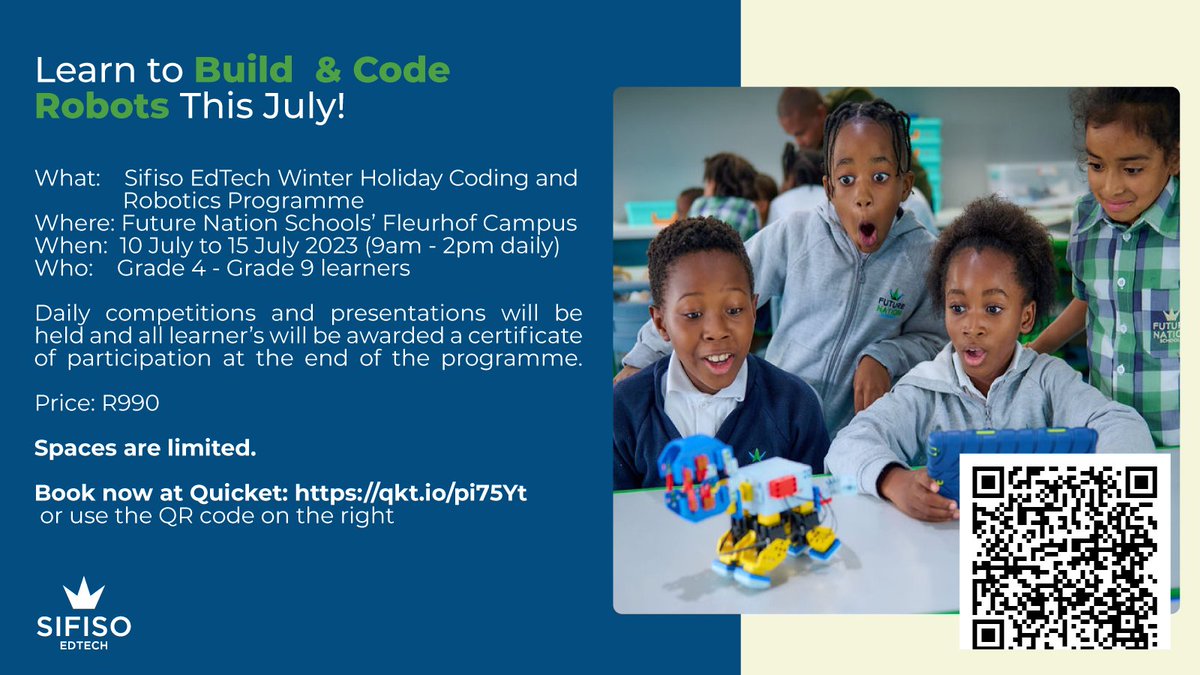 Learn to Build & Code Robots This July!

What: Sifiso EdTech Winter Holiday Coding and Robotics Programme
Where: Future Nation Schools' Fleurhof Campus
When: 10 July to 15 July 2023 (9am - 2pm daily)
Who: Grade 4 - Grade 9 learners

Daily competitions and presentations will be held and all learner's will be awarded a certificate of participation at the end of the programme.

Price: R990

Spaces are limited.

Book now at Quicket: https://qkt.io/pi75Yt
or use the QR code on the right

SIFISO
EDTECH

FUTURE NATION

FUTURE NATION SCHOOLS